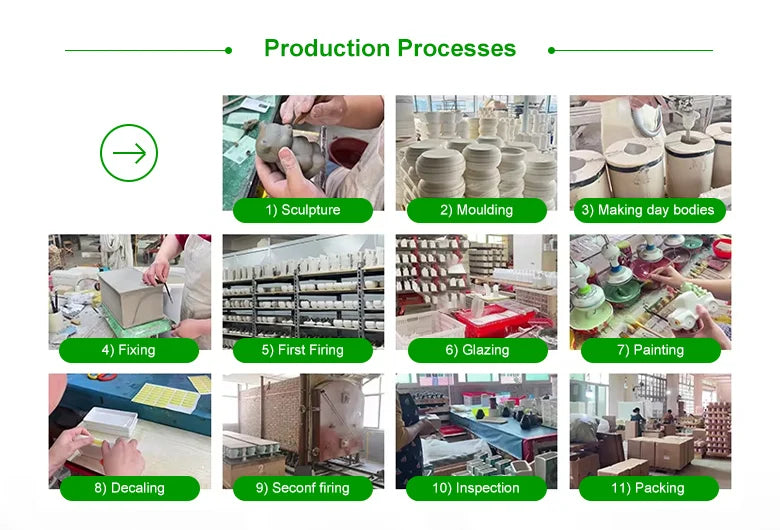 Production Processes

1) Sculpture

2) Moulding

3) Making day bodies

4) Fixing

5) First Firing

6) Glazing

7) Painting

8) Decaling

9) Seconf firing

10) Inspection

11) Packing